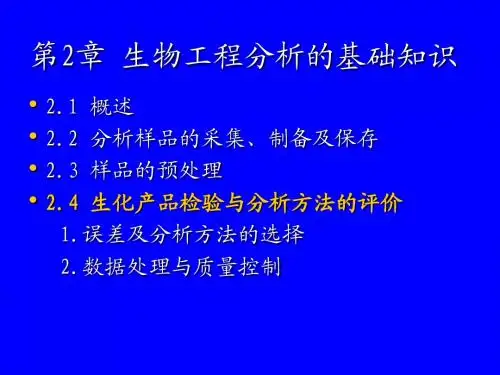 第2章 生物工程分析的基础知识

• 2.1 概述
• 2.2 分析样品的采集、制备及保存
• 2.3 样品的预处理
• 2.4 生化产品检验与分析方法的评价

1.误差及分析方法的选择

2.数据处理与质量控制